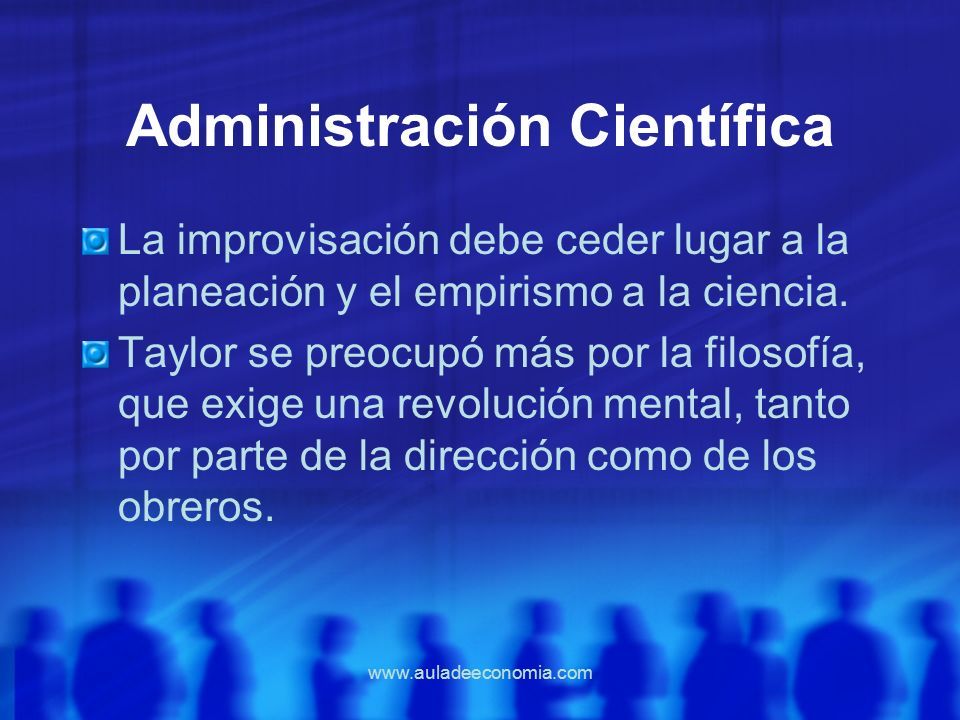 Administración Científica

La improvisación debe ceder lugar a la planeación y el empirismo a la ciencia.

Taylor se preocupó más por la filosofía, que exige una revolución mental, tanto por parte de la dirección como de los obreros.

www.auladeeconomia.com